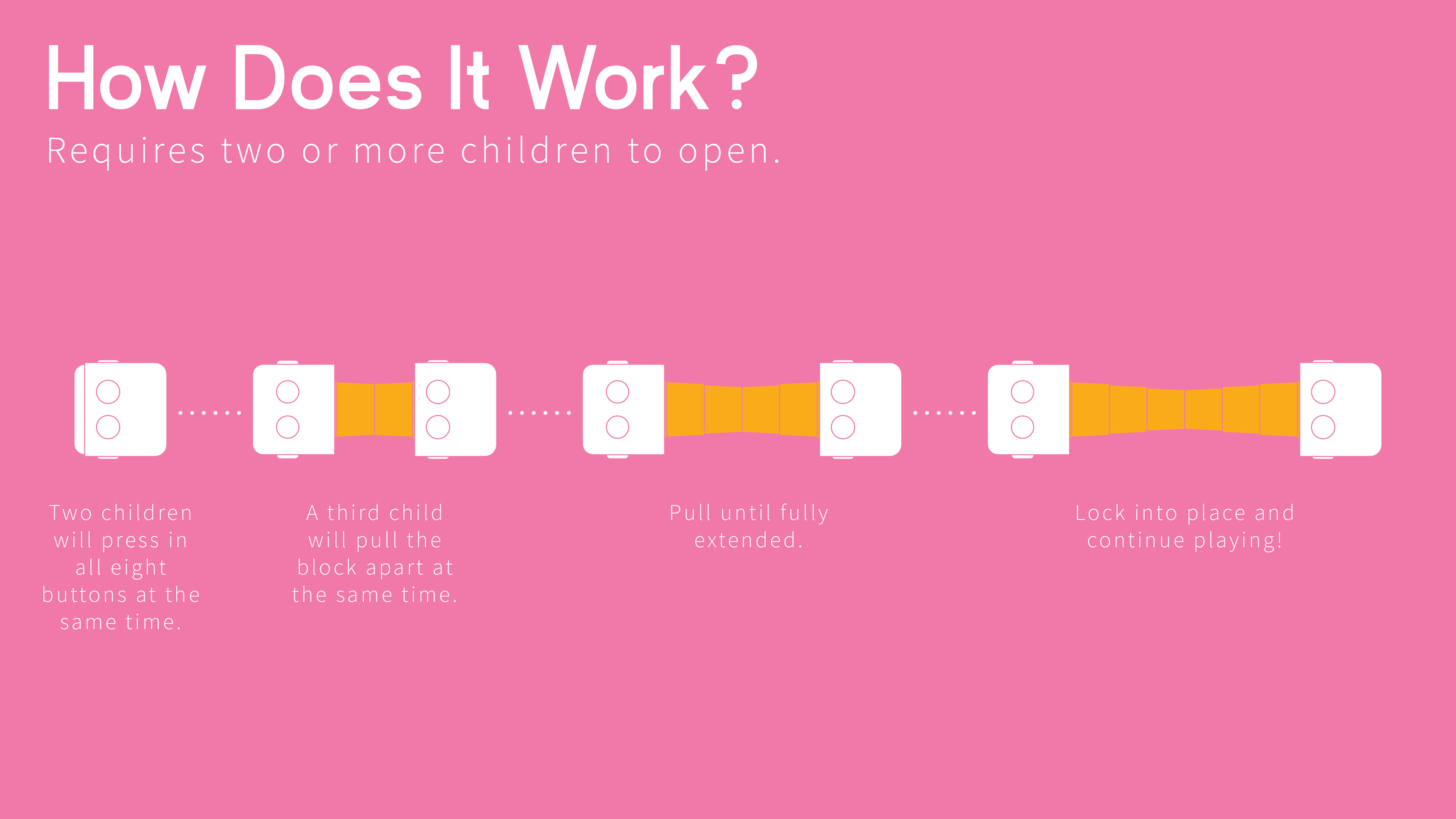 How Does It Work?

Requires two or more children to open.

Two children will press in all eight buttons at the same time.

A third child will pull the block apart at the same time.

Pull until fully extended.

Lock into place and continue playing!